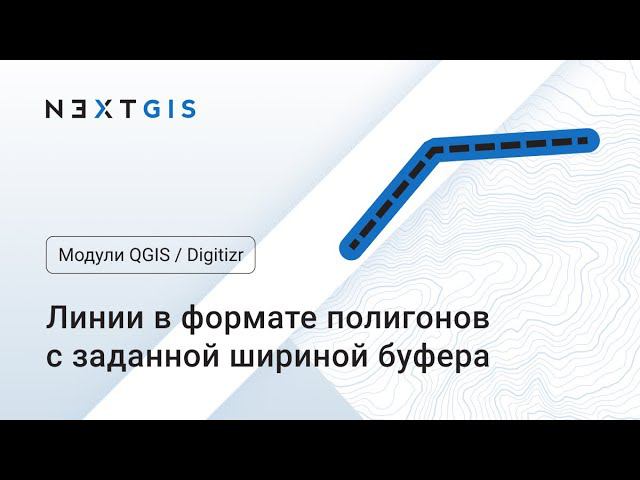 NEXTGIS

Модули QGIS / Digitizr

Линии в формате полигонов с заданной шириной буфера